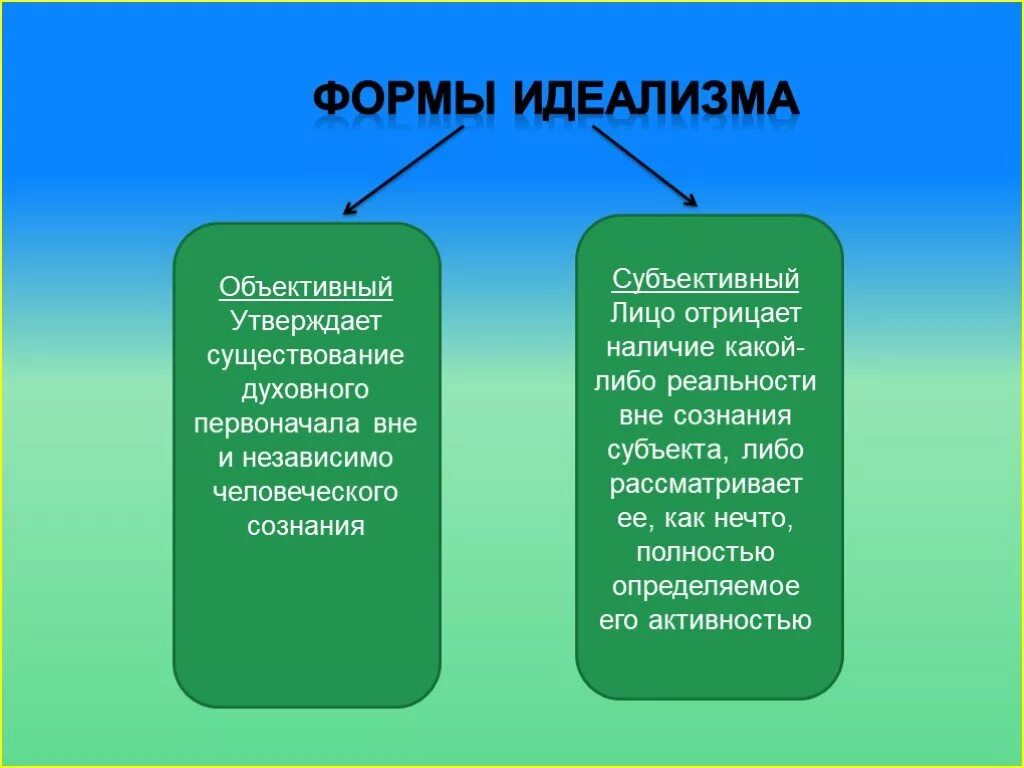 ФОРМЫ ИДЕАЛИЗМА

Объективный
Утверждает существование духовного первоначала вне и независимо человеческого сознания

Субъективный
Лицо отрицает наличие какой-либо реальности вне сознания субъекта, либо рассматривает ее, как нечто, полностью определяемое его активностью